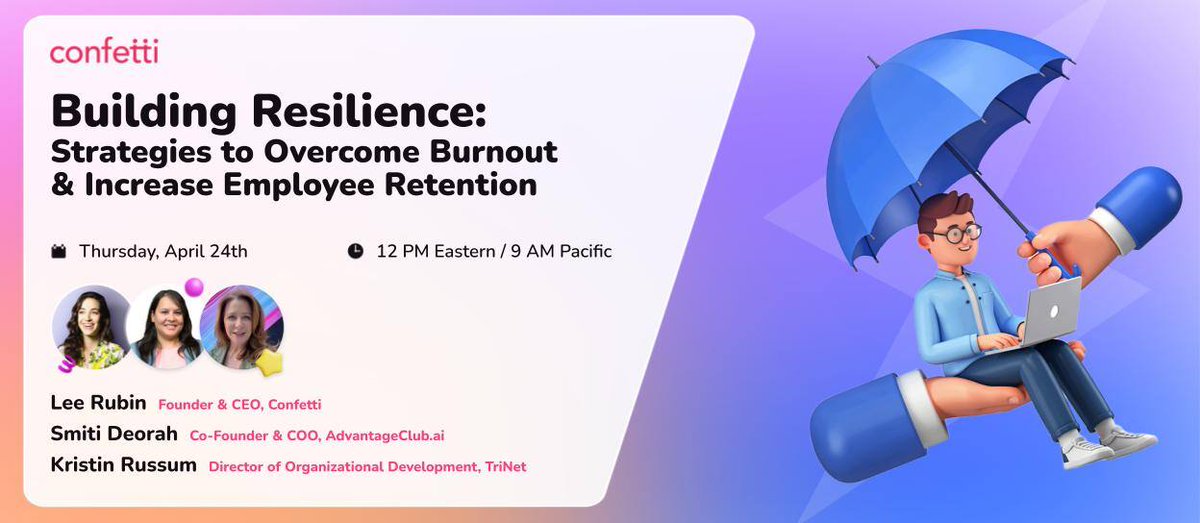 confetti

Building Resilience:
Strategies to Overcome Burnout & Increase Employee Retention

Thursday, April 24th

12 PM Eastern / 9 AM Pacific

Lee Rubin Founder & CEO, Confetti
Smiti Deorah Co-Founder & COO, AdvantageClub.ai
Kristin Russum Director of Organizational Development, TriNet